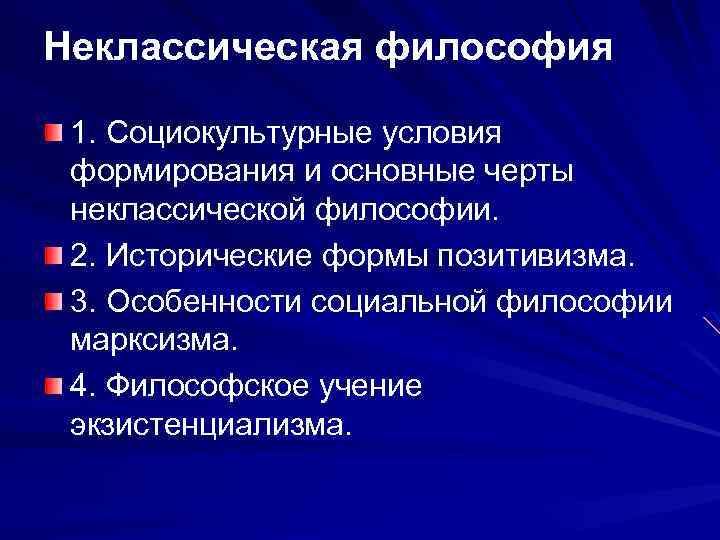 Неклассическая философия

1. Социокультурные условия формирования и основные черты неклассической философии.

2. Исторические формы позитивизма.

3. Особенности социальной философии марксизма.

4. Философское учение экзистенциализма.